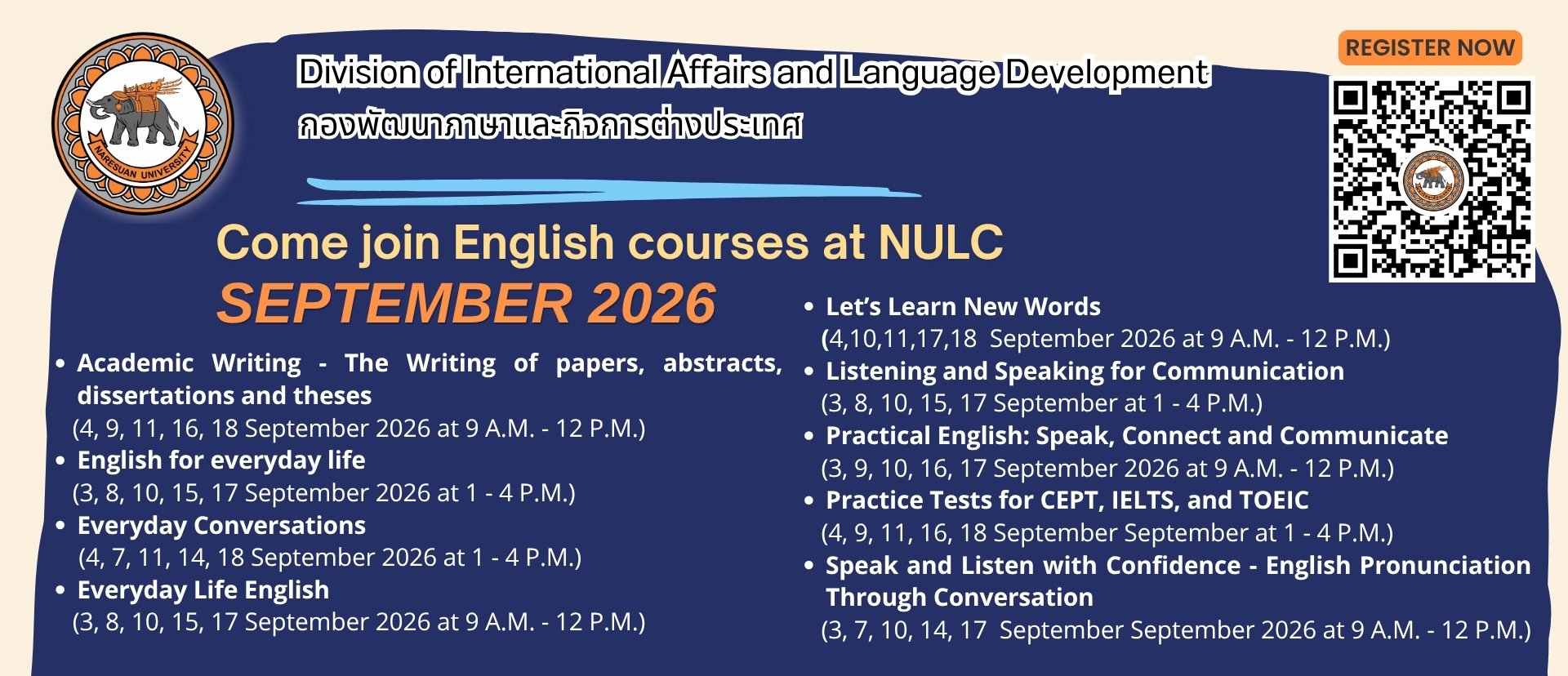 NARESUAN UNIVERSITY

Division of International Affairs and Language Development
กองพัฒนาภาษาและกิจการต่างประเทศ

REGISTER NOW

Come join English courses at NULC
SEPTEMBER 2026

• Academic Writing - The Writing of papers, abstracts, dissertations and theses
(4, 9, 11, 16, 18 September 2026 at 9 A.M. - 12 P.M.)
• English for everyday life
(3, 8, 10, 15, 17 September 2026 at 1 - 4 P.M.)
• Everyday Conversations
(4, 7, 11, 14, 18 September 2026 at 1 - 4 P.M.)
• Everyday Life English
(3, 8, 10, 15, 17 September 2026 at 9 A.M. - 12 P.M.)

• Let's Learn New Words
(4,10,11,17,18 September 2026 at 9 A.M. - 12 P.M.)
• Listening and Speaking for Communication
(3, 8, 10, 15, 17 September at 1 - 4 P.M.)
• Practical English: Speak, Connect and Communicate
(3, 9, 10, 16, 17 September 2026 at 9 A.M. - 12 P.M.)
• Practice Tests for CEPT, IELTS, and TOEIC
(4, 9, 11, 16, 18 September September at 1 - 4 P.M.)
• Speak and Listen with Confidence - English Pronunciation Through Conversation
(3, 7, 10, 14, 17 September September 2026 at 9 A.M. - 12 P.M.)